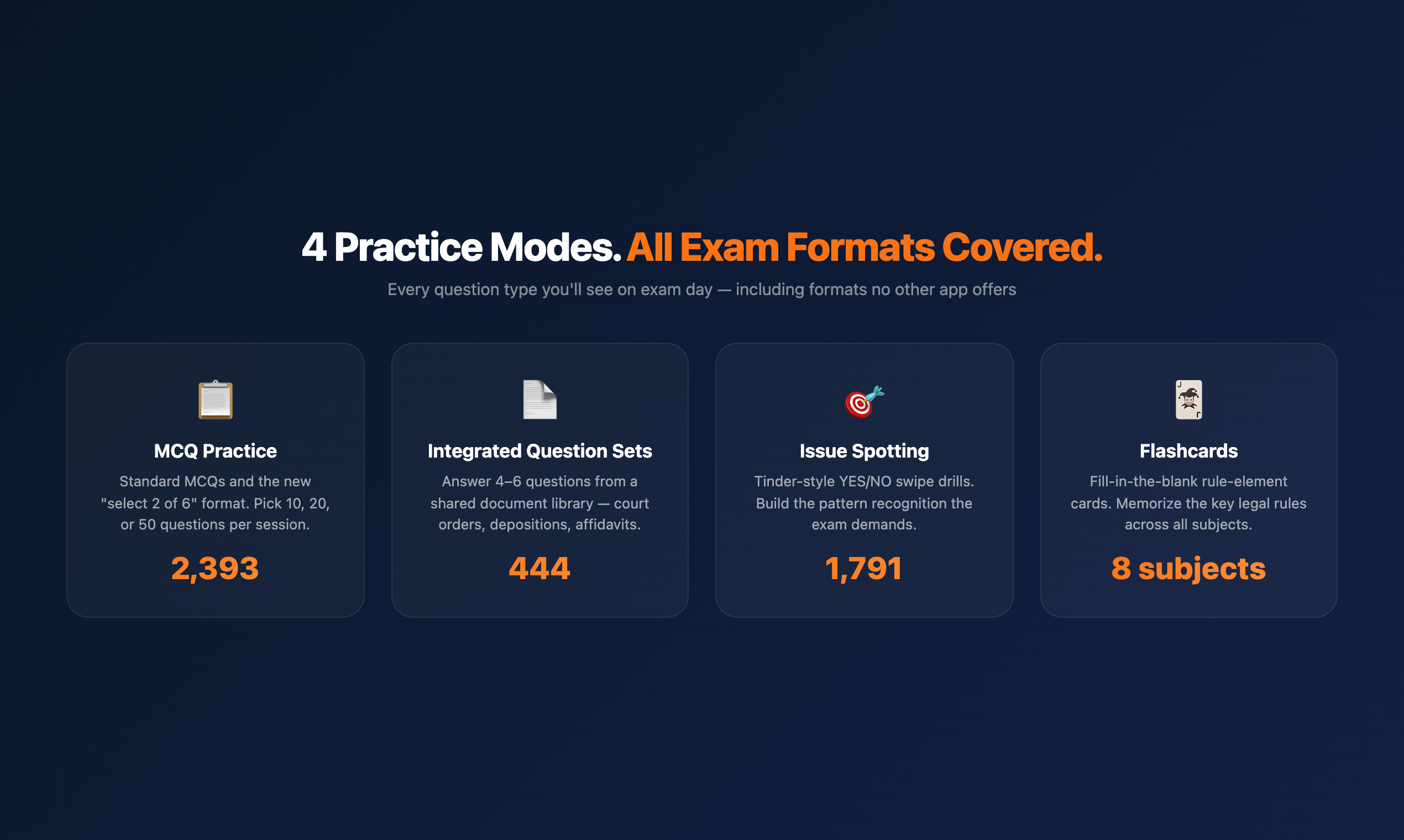 4 Practice Modes. All Exam Formats Covered.

Every question type you'll see on exam day — including formats no other app offers

MCQ Practice

Standard MCQs and the new "select 2 of 6" format. Pick 10, 20, or 50 questions per session.

2,393

Integrated Question Sets

Answer 4–6 questions from a shared document library — court orders, depositions, affidavits.

444

Issue Spotting

Tinder-style YES/NO swipe drills. Build the pattern recognition the exam demands.

1,791

Flashcards

Fill-in-the-blank rule-element cards. Memorize the key legal rules across all subjects.

8 subjects